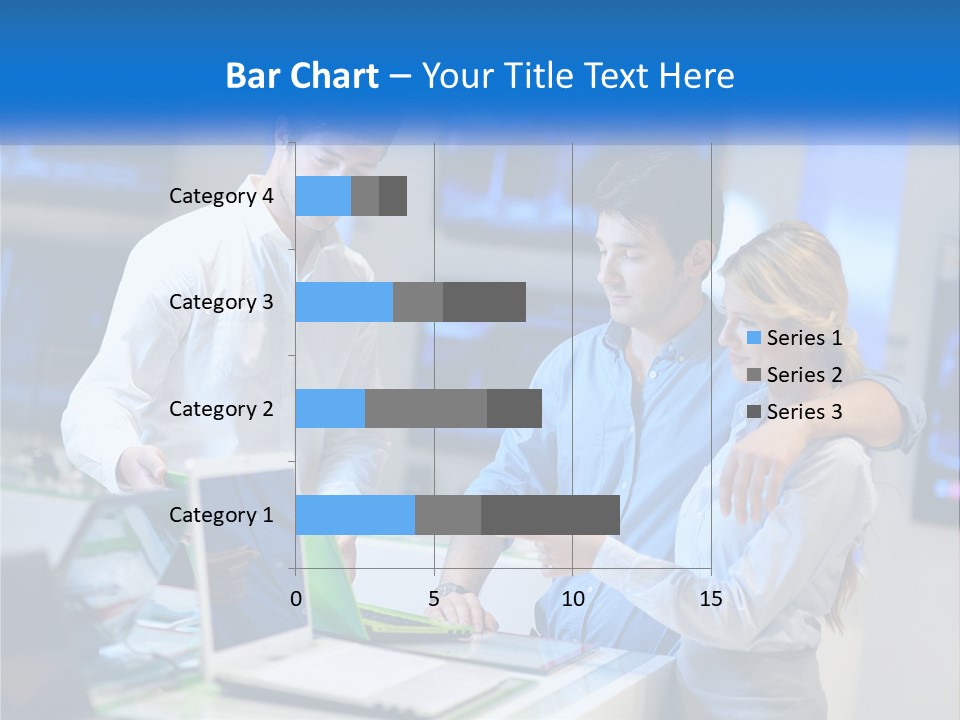 Bar Chart – Your Title Text Here

Category 4
Category 3
Category 2
Category 1

0
5
10
15

Series 1
Series 2
Series 3